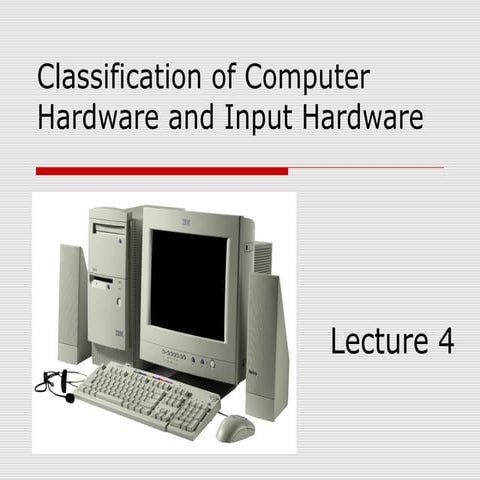 Classification of Computer Hardware and Input Hardware

Lecture 4